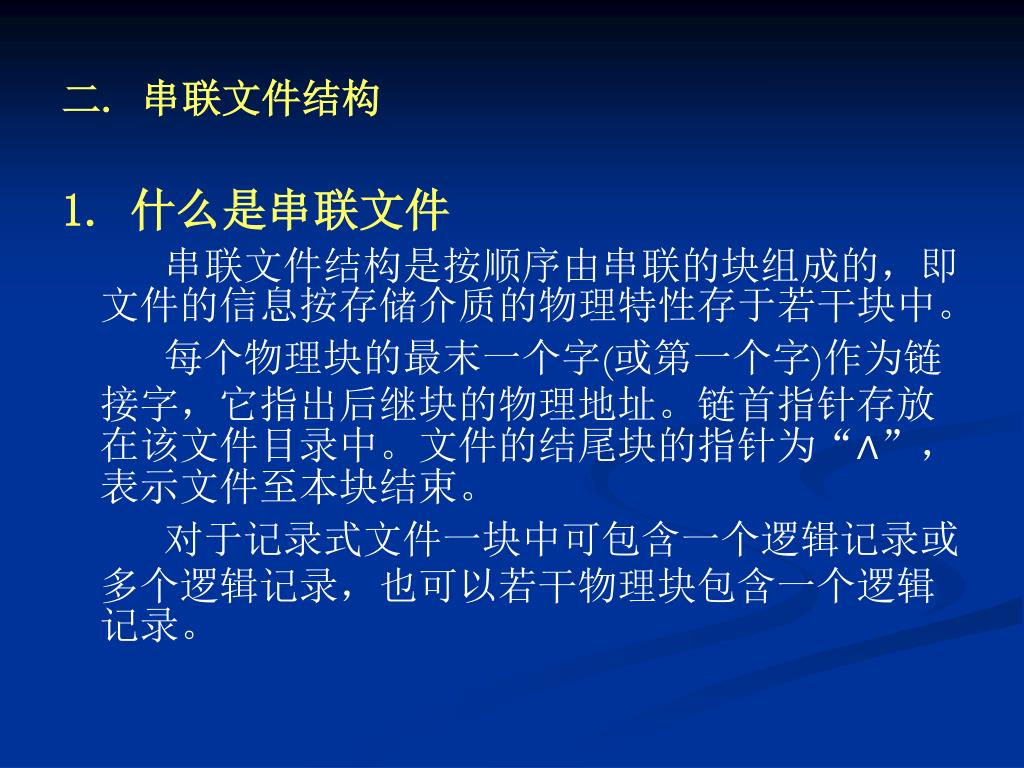 二. 串联文件结构

1. 什么是串联文件

串联文件结构是按顺序由串联的块组成的，即文件的信息按存储介质的物理特性存于若干块中。

每个物理块的最末一个字(或第一个字)作为链接字，它指出后继块的物理地址。链首指针存放在该文件目录中。文件的结尾块的指针为“∧”，表示文件至本块结束。

对于记录式文件一块中可包含一个逻辑记录或多个逻辑记录，也可以若干物理块包含一个逻辑记录。